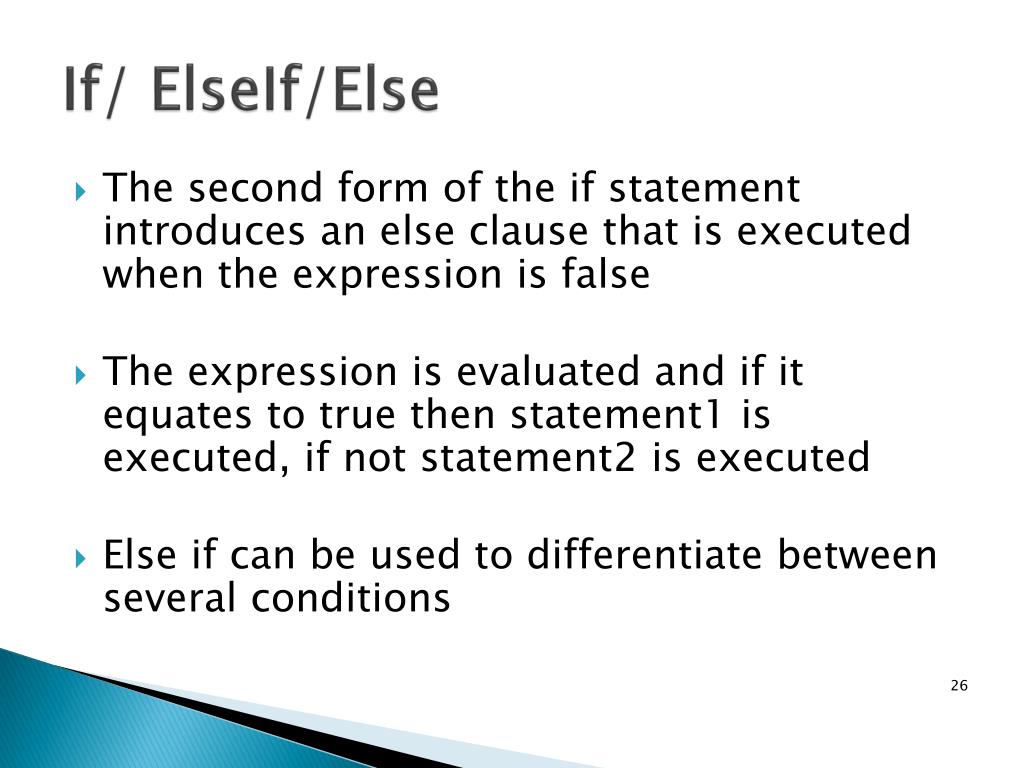 If/ ElseIf/Else

The second form of the if statement introduces an else clause that is executed when the expression is false

The expression is evaluated and if it equates to true then statement1 is executed, if not statement2 is executed

Else if can be used to differentiate between several conditions

26